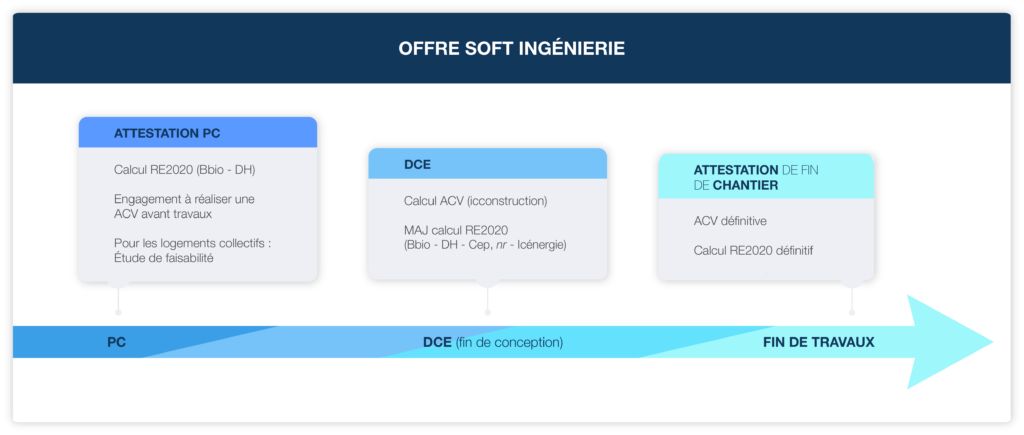 OFFRE SOFT INGÉNIERIE

ATTESTATION PC

Calcul RE2020 (Bbio - DH)

Engagement à réaliser une ACV avant travaux

Pour les logements collectifs : Étude de faisabilité

DCE

Calcul ACV (icconstruction)

MAJ calcul RE2020 (Bbio - DH - Cep, nr - Icénergie)

ATTESTATION DE FIN DE CHANTIER

ACV définitive

Calcul RE2020 définitif

PC

DCE (fin de conception)

FIN DE TRAVAUX